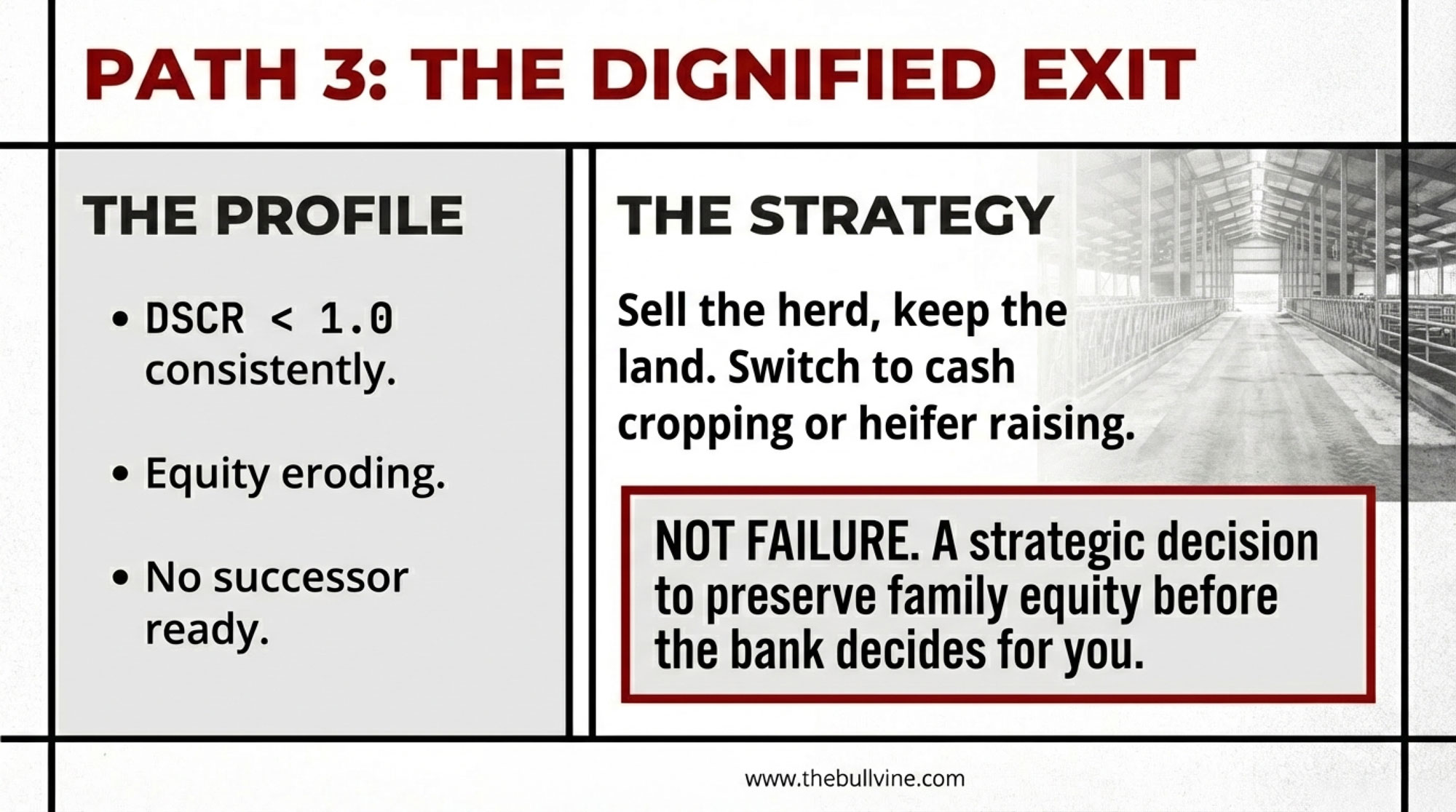 PATH 3: THE DIGNIFIED EXIT

THE PROFILE

• DSCR < 1.0 consistently.

• Equity eroding.

• No successor ready.

THE STRATEGY

Sell the herd, keep the land. Switch to cash cropping or heifer raising.

NOT FAILURE. A strategic decision to preserve family equity before the bank decides for you.

www.thebullvine.com